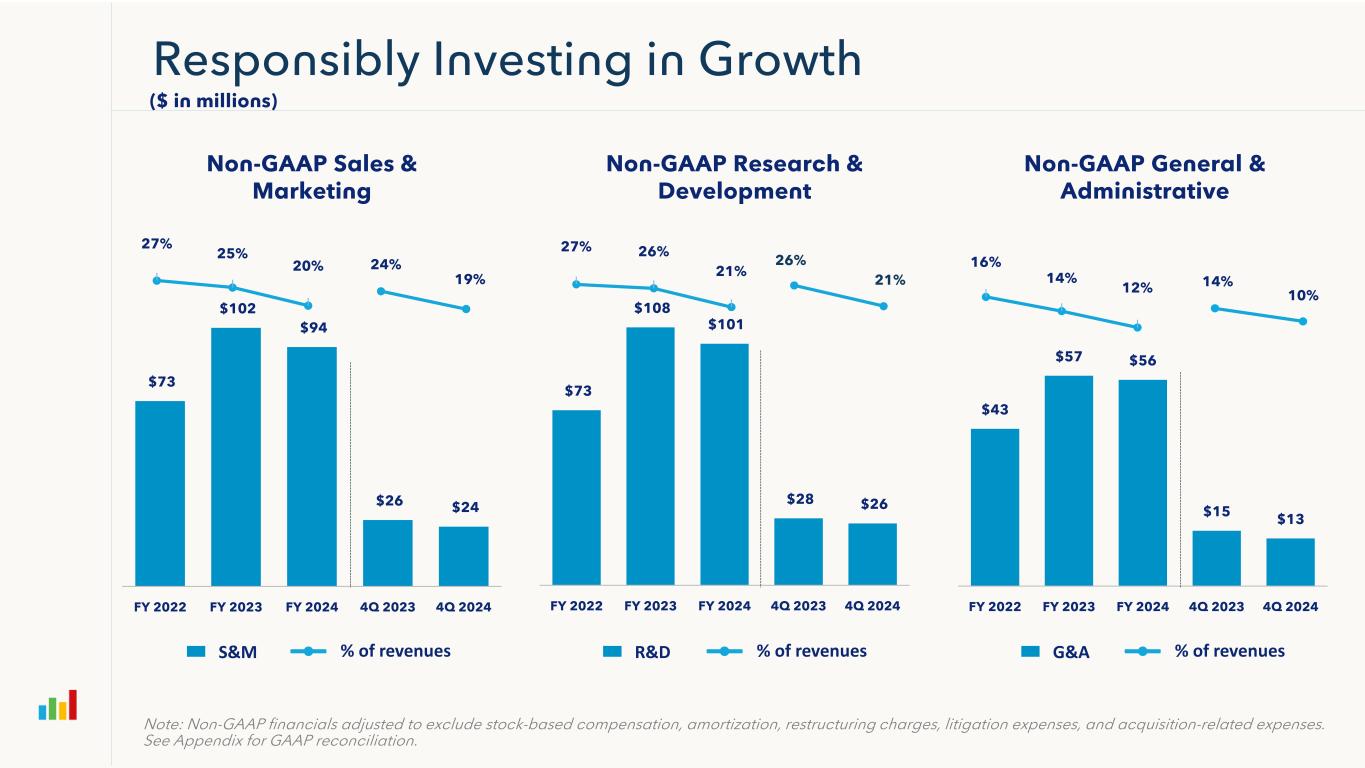 Responsibly Investing in Growth
($ in millions)

Non-GAAP Sales & Marketing

27% 25% 20% 24% 19%

$73 $102 $94 $26 $24

FY 2022 FY 2023 FY 2024 4Q 2023 4Q 2024

S&M % of revenues

Non-GAAP Research & Development

27% 26% 21% 26% 21%

$73 $108 $101 $28 $26

FY 2022 FY 2023 FY 2024 4Q 2023 4Q 2024

R&D % of revenues

Non-GAAP General & Administrative

16% 14% 12% 14% 10%

$43 $57 $56 $15 $13

FY 2022 FY 2023 FY 2024 4Q 2023 4Q 2024

G&A % of revenues

Note: Non-GAAP financials adjusted to exclude stock-based compensation, amortization, restructuring charges, litigation expenses, and acquisition-related expenses. See Appendix for GAAP reconciliation.